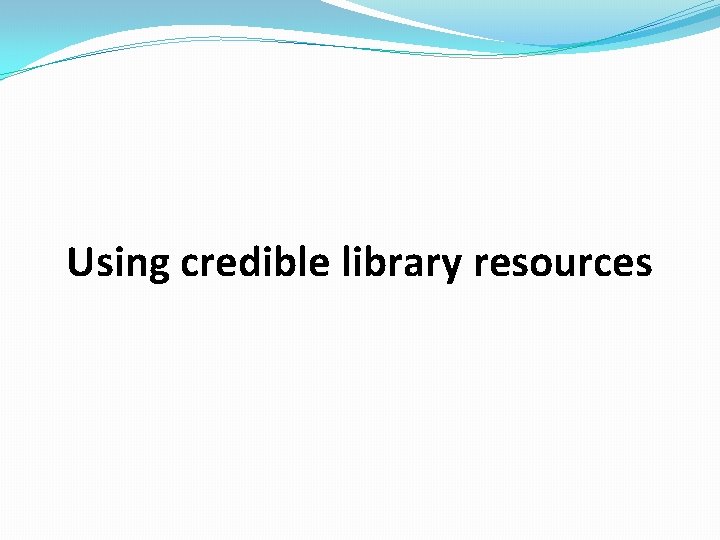 Using credible library resources